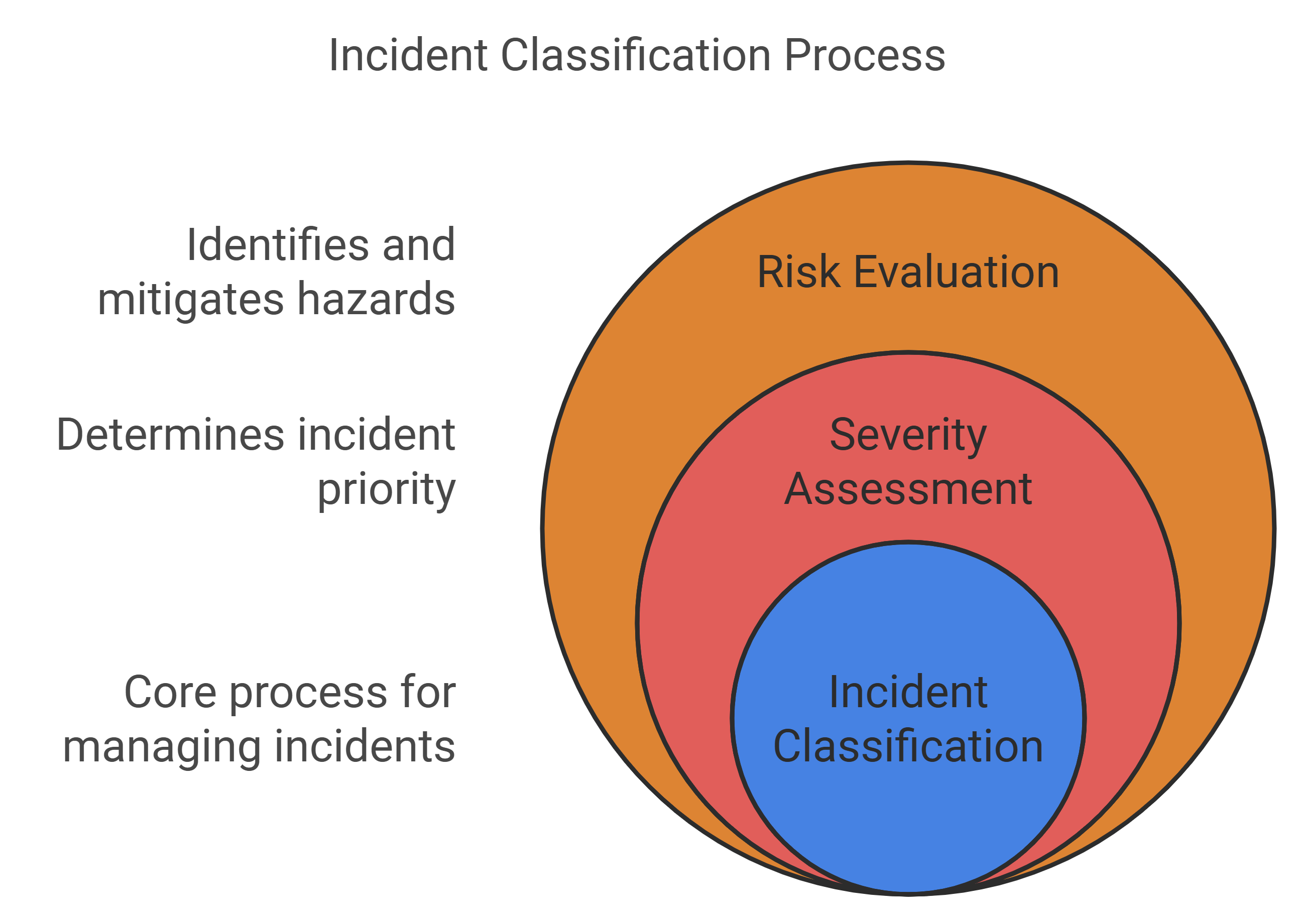 Incident Classification Process

Identifies and mitigates hazards

Risk Evaluation

Determines incident priority

Severity Assessment

Core process for managing incidents

Incident Classification